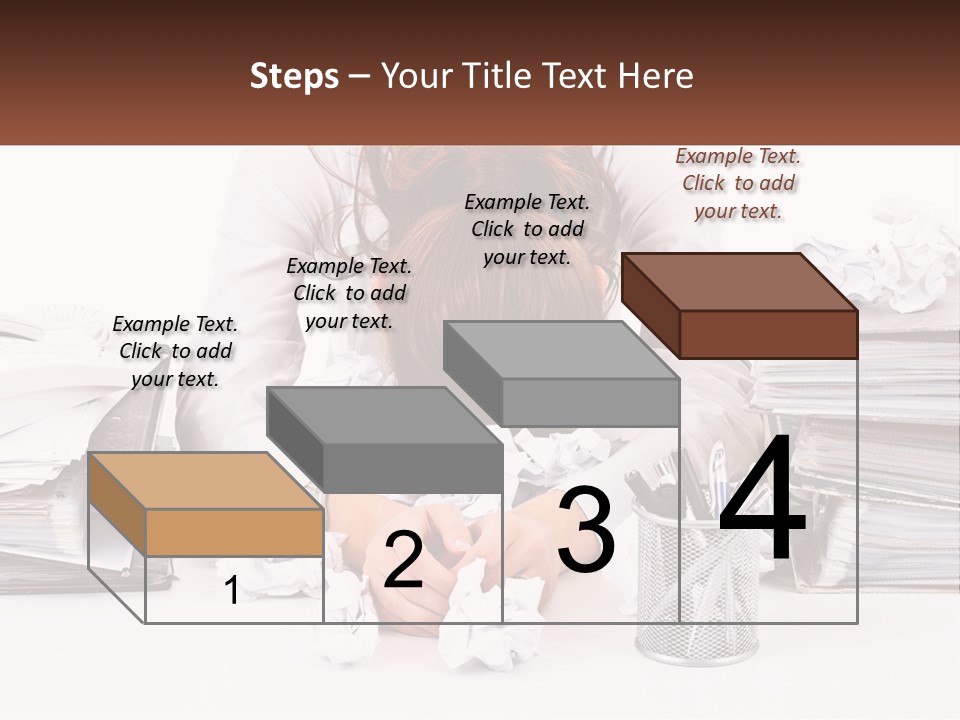 Steps – Your Title Text Here

Example Text. Click to add your text.

Example Text. Click to add your text.

Example Text. Click to add your text.

Example Text. Click to add your text.

1

2

3

4